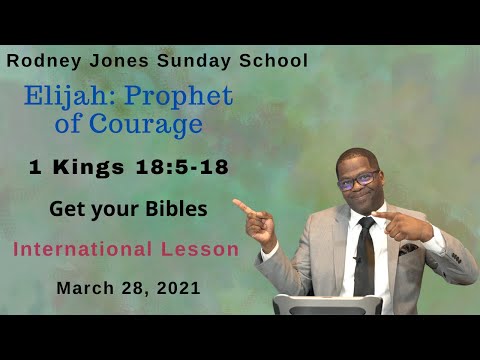 Rodney Jones Sunday School

Elijah: Prophet of Courage

1 Kings 18:5-18

Get your Bibles

International Lesson

March 28, 2021